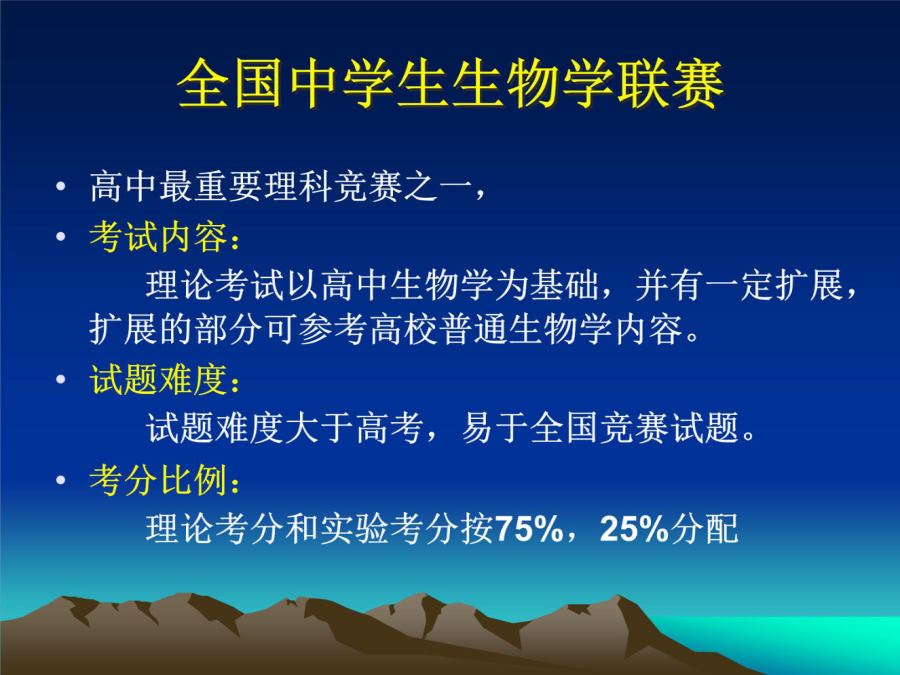 全国中学生生物学联赛

• 高中最重要理科竞赛之一，
• 考试内容：
理论考试以高中生物学为基础，并有一定扩展，扩展的部分可参考高校普通生物学内容。
• 试题难度：
试题难度大于高考，易于全国竞赛试题。
• 考分比例：
理论考分和实验考分按75%，25%分配